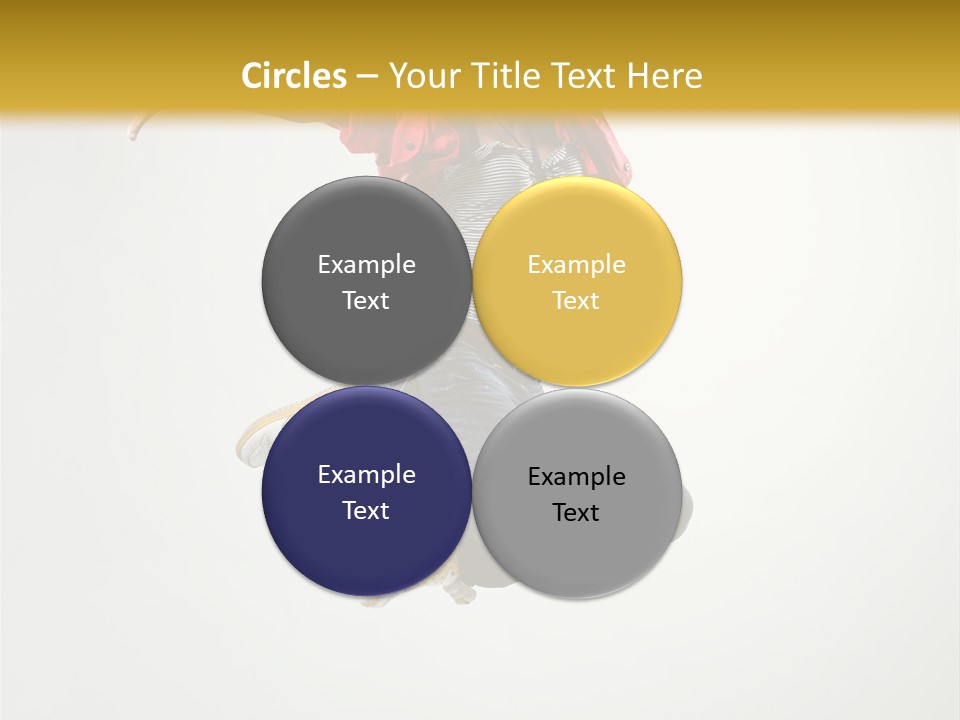 Circles – Your Title Text Here

Example Text

Example Text

Example Text

Example Text